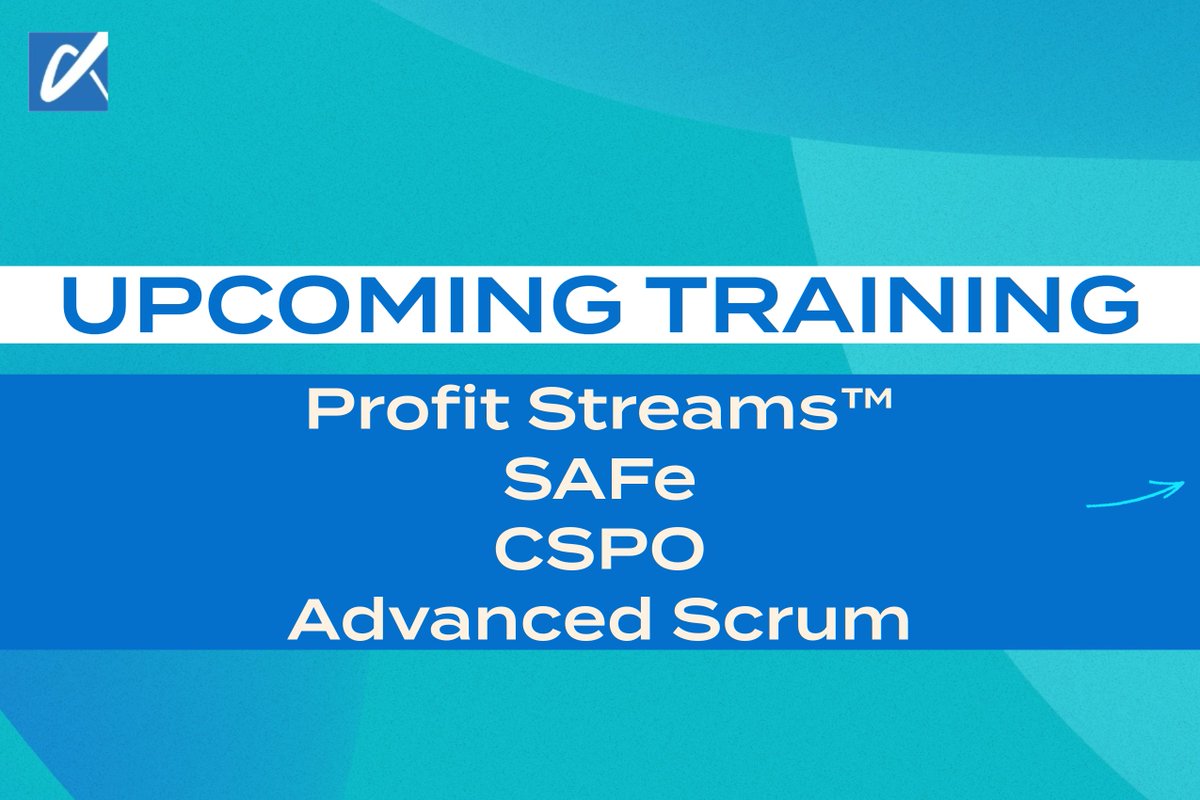 UPCOMING TRAINING

Profit Streams™
SAFe
CSPO
Advanced Scrum